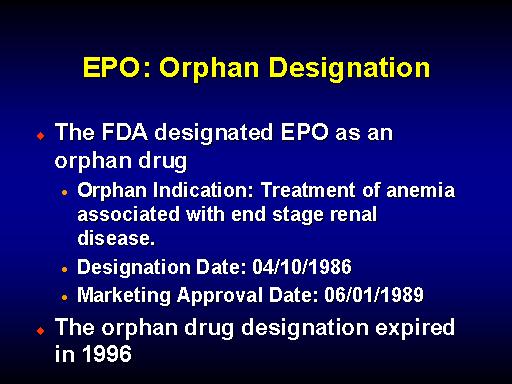 EPO: Orphan Designation

The FDA designated EPO as an orphan drug

Orphan Indication: Treatment of anemia associated with end stage renal disease.

Designation Date: 04/10/1986

Marketing Approval Date: 06/01/1989

The orphan drug designation expired in 1996